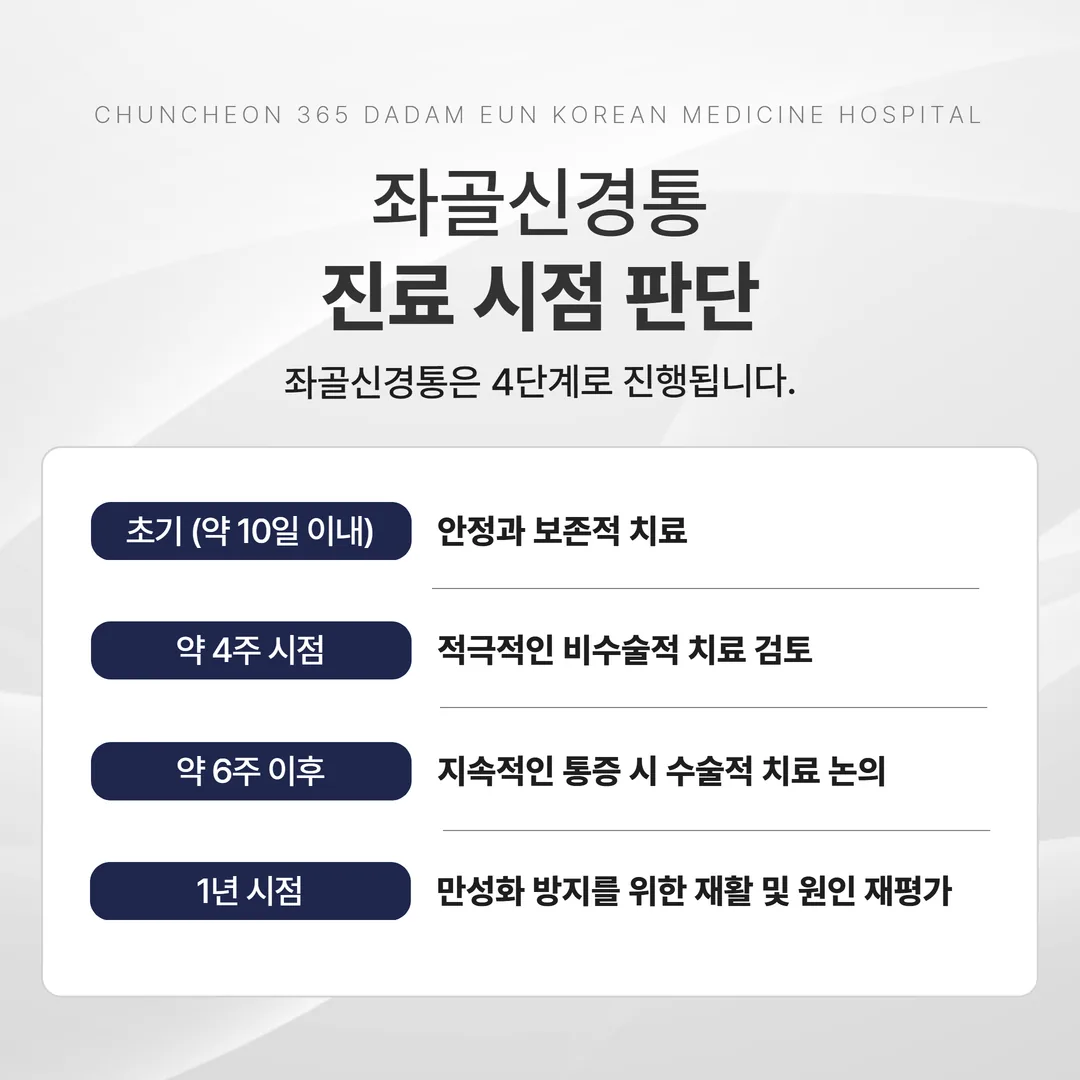 CHUNCHEON 365 DADAM EUN KOREAN MEDICINE HOSPITAL

좌골신경통
진료 시점 판단

좌골신경통은 4단계로 진행됩니다.

초기 (약 10일 이내) 안정과 보존적 치료

약 4주 시점 적극적인 비수술적 치료 검토

약 6주 이후 지속적인 통증 시 수술적 치료 논의

1년 시점 만성화 방지를 위한 재활 및 원인 재평가